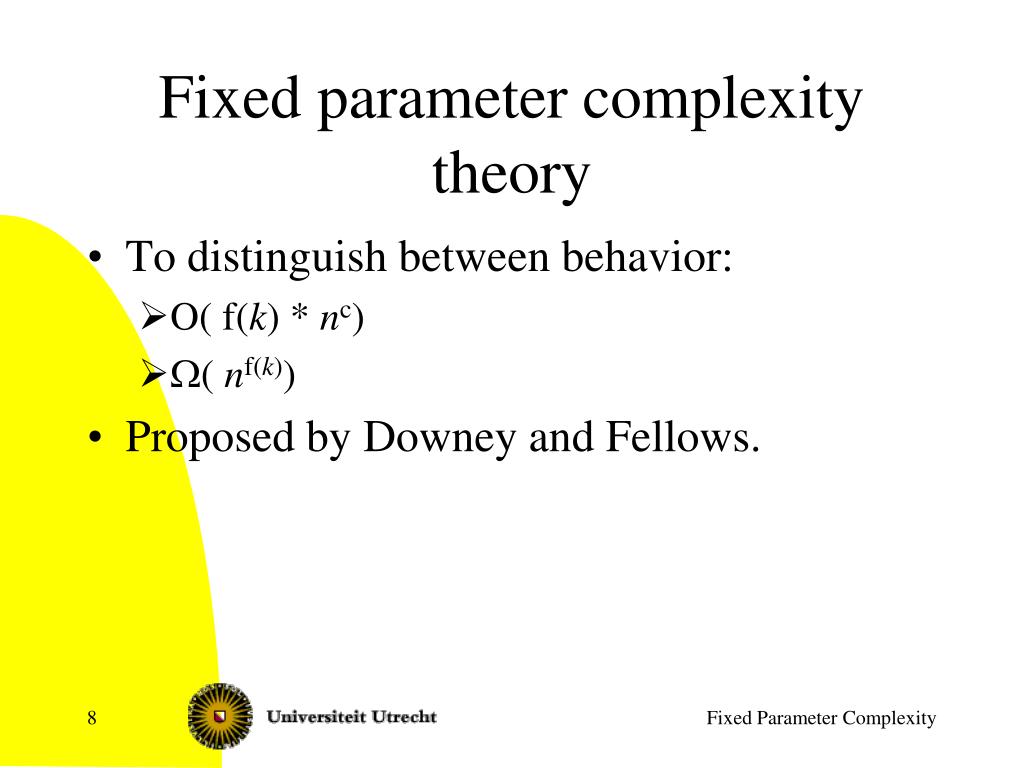 Fixed parameter complexity theory

• To distinguish between behavior:
  ➢ $O( f(k) * n^c)$
  ➢ $\Omega( n^{f(k)})$
• Proposed by Downey and Fellows.

8

Universiteit Utrecht

Fixed Parameter Complexity